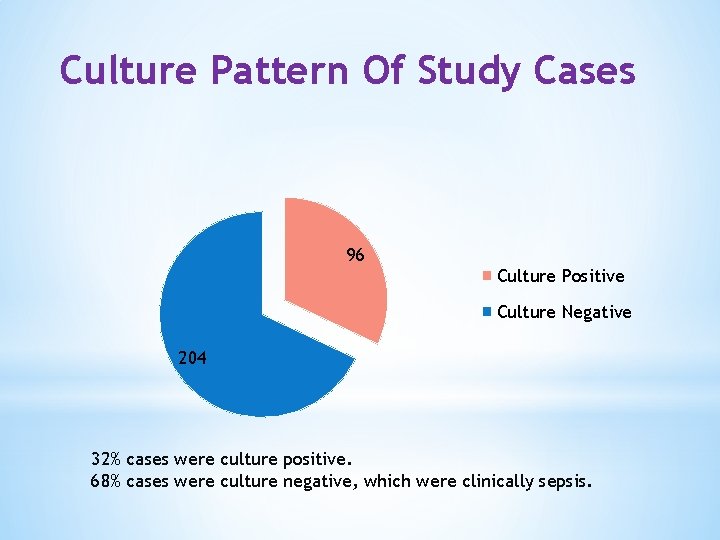 Culture Pattern Of Study Cases

96

204

Culture Positive

Culture Negative

32% cases were culture positive.
68% cases were culture negative, which were clinically sepsis.